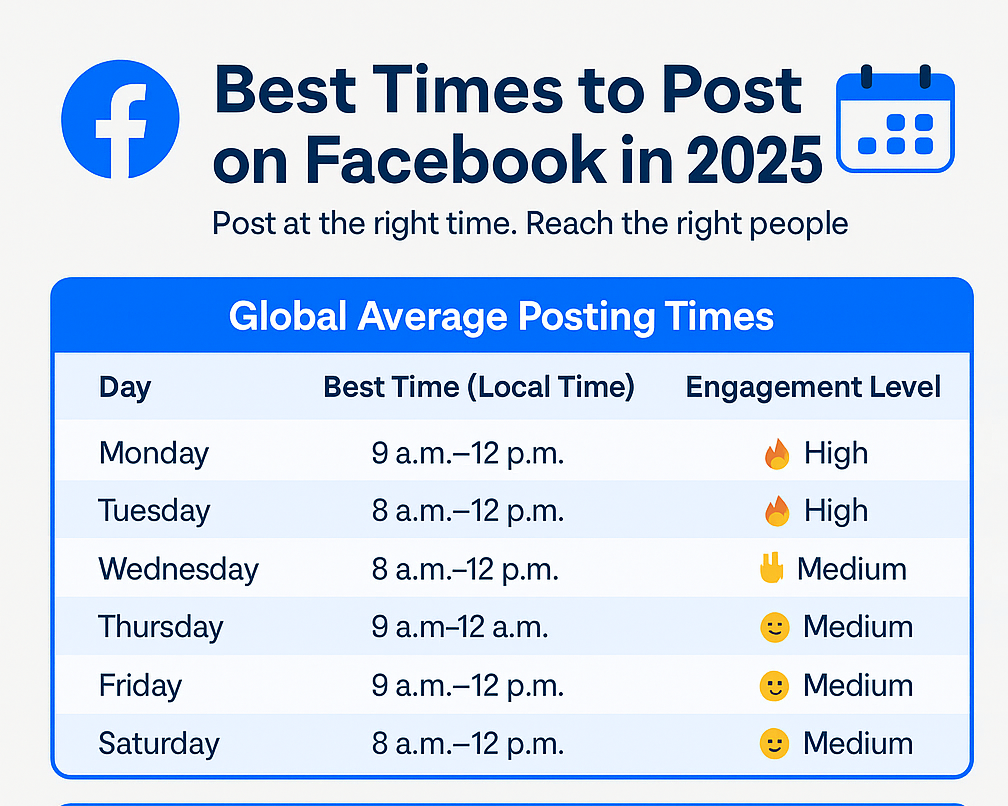 Best Times to Post on Facebook in 2025

Post at the right time. Reach the right people

Global Average Posting Times

| Day | Best Time (Local Time) | Engagement Level |
|---|---|---|
| Monday | 9 a.m.–12 p.m. | 🔥 High |
| Tuesday | 8 a.m.–12 p.m. | 🔥 High |
| Wednesday | 8 a.m.–12 p.m. | ✌ Medium |
| Thursday | 9 a.m–12 a.m. | 🙂 Medium |
| Friday | 9 a.m.–12 p.m. | 🙂 Medium |
| Saturday | 8 a.m.–12 p.m. | 🙂 Medium |